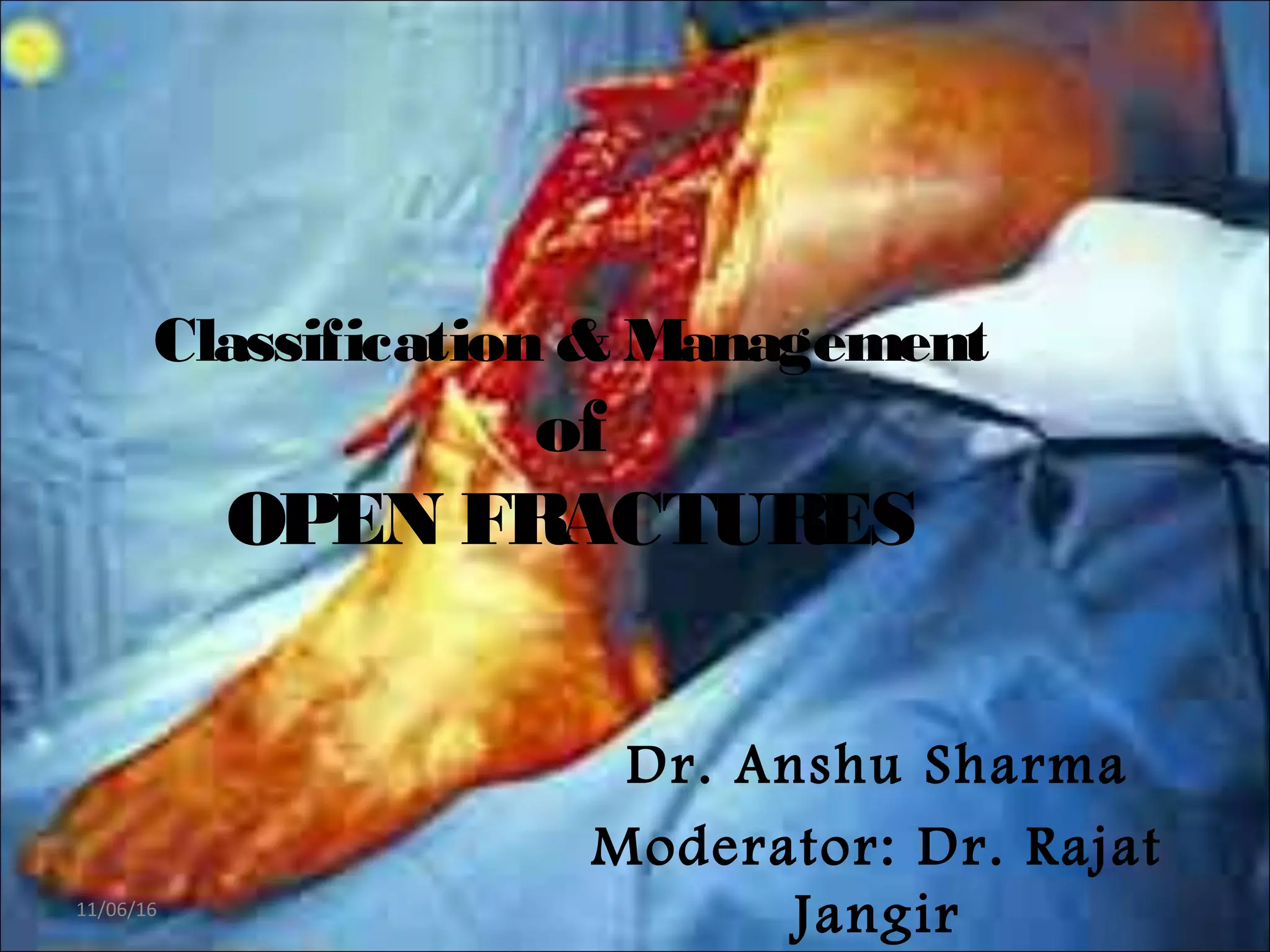 Classification & Management
of
OPEN FRACTURES

Dr. Anshu Sharma
Moderator: Dr. Rajat Jangir

11/06/16